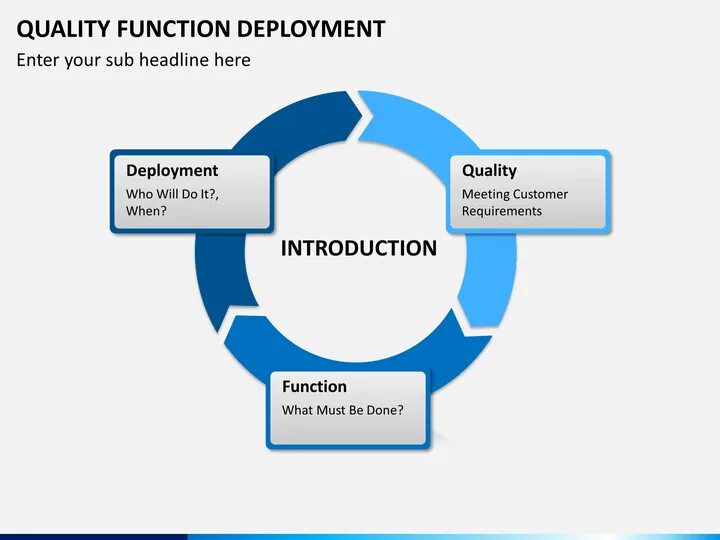 QUALITY FUNCTION DEPLOYMENT

Enter your sub headline here

Deployment
Who Will Do It?, When?

Quality
Meeting Customer Requirements

INTRODUCTION

Function
What Must Be Done?